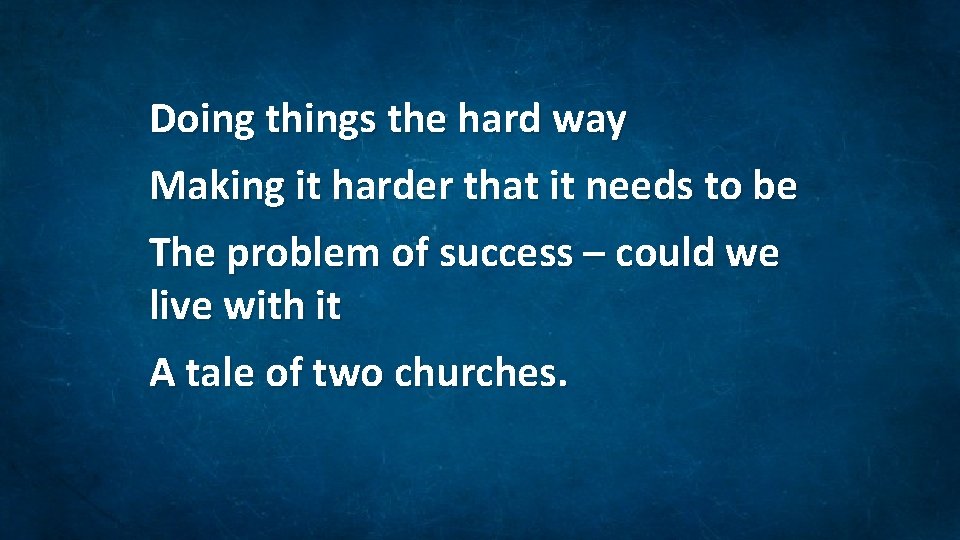 Doing things the hard way

Making it harder that it needs to be

The problem of success – could we live with it

A tale of two churches.